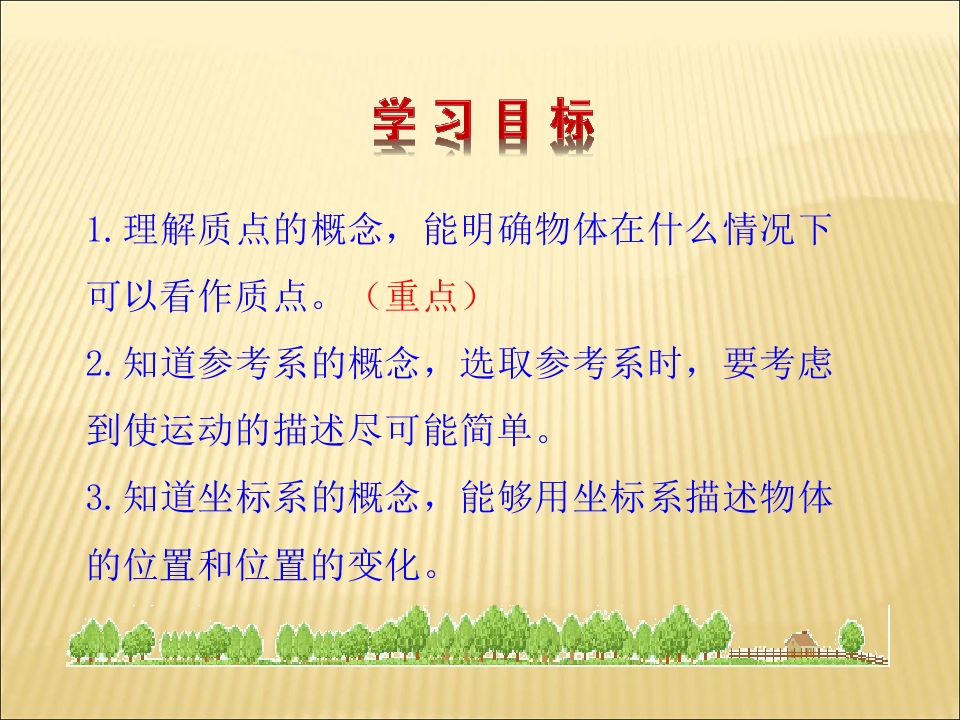 学习目标

1.理解质点的概念，能明确物体在什么情况下可以看作质点。（重点）

2.知道参考系的概念，选取参考系时，要考虑到使运动的描述尽可能简单。

3.知道坐标系的概念，能够用坐标系描述物体的位置和位置的变化。